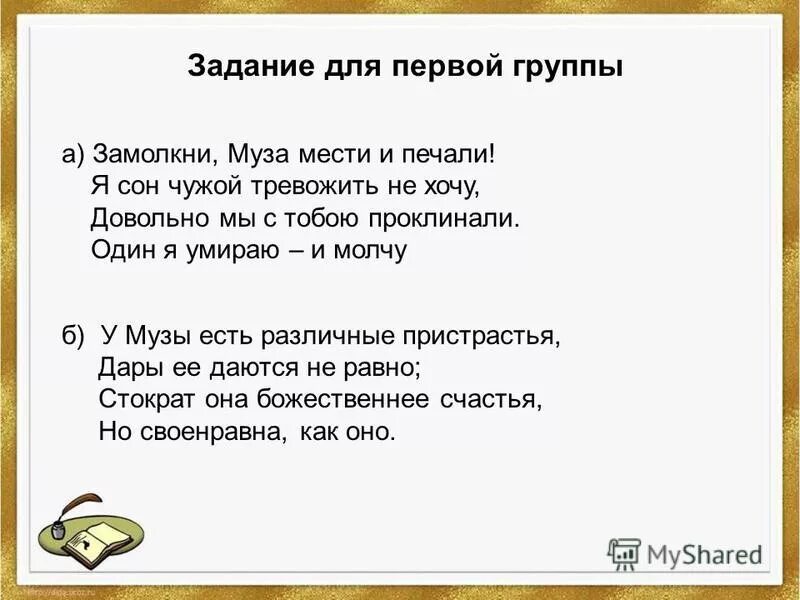 Задание для первой группы

а) Замолкни, Муза мести и печали!
Я сон чужой тревожить не хочу,
Довольно мы с тобою проклинали.
Один я умираю – и молчу

б) У Музы есть различные пристрастья,
Дары ее даются не равно;
Стократ она божественнее счастья,
Но своенравна, как оно.

MyShared